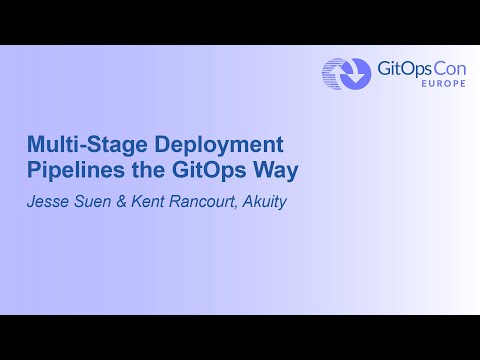 GitOpsCon
EUROPE

Multi-Stage Deployment Pipelines the GitOps Way

Jesse Suen & Kent Rancourt, Akuity